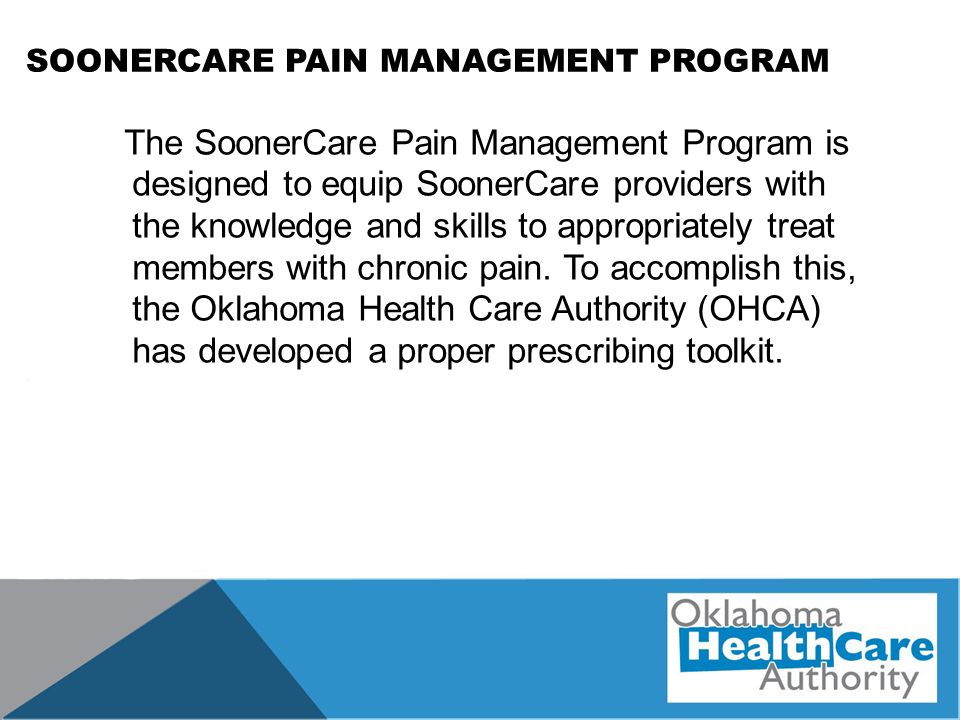 SOONERCARE PAIN MANAGEMENT PROGRAM

The SoonerCare Pain Management Program is designed to equip SoonerCare providers with the knowledge and skills to appropriately treat members with chronic pain. To accomplish this, the Oklahoma Health Care Authority (OHCA) has developed a proper prescribing toolkit.

Oklahoma HealthCare Authority